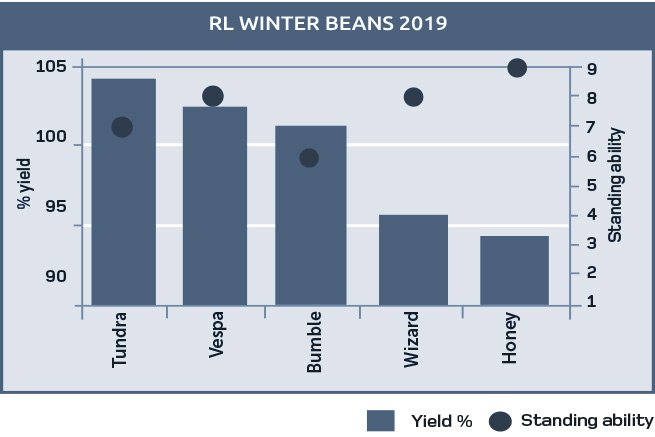 RL WINTER BEANS 2019

% yield

105
100
95
90

Standing ability

9
8
7
6
5
4
3
2
1

Tundra
Vespa
Bumble
Wizard
Honey

Yield %
Standing ability